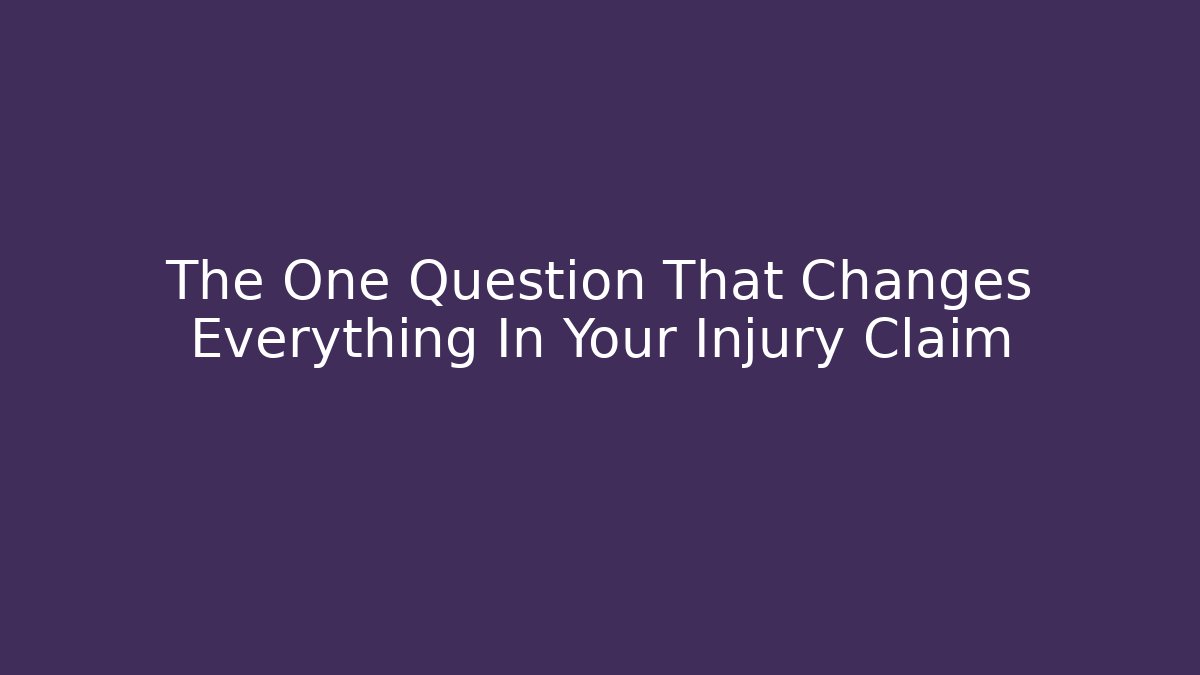 The One Question That Changes Everything In Your Injury Claim